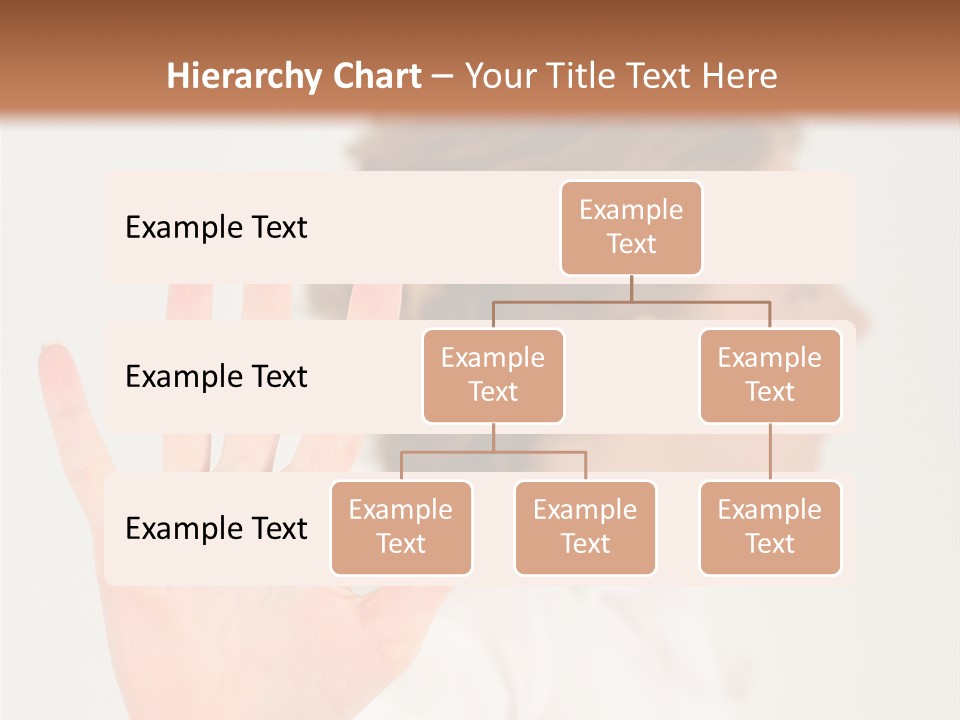 Hierarchy Chart – Your Title Text Here

Example Text

Example Text

Example Text

Example Text

Example Text

Example Text

Example Text

Example Text

Example Text